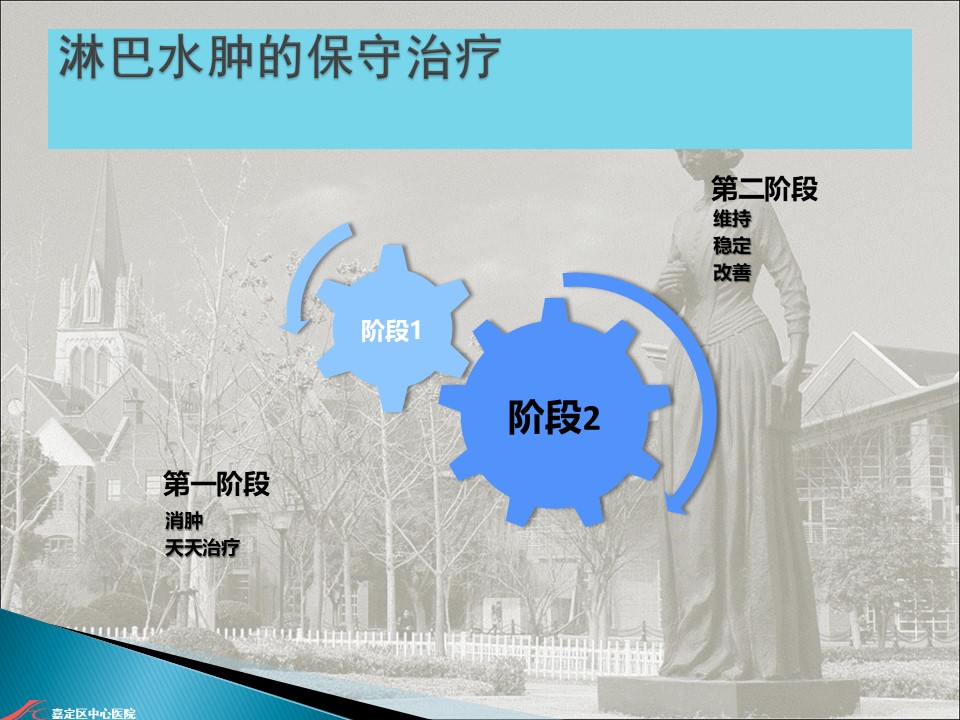 淋巴水肿的保守治疗

第二阶段
维持
稳定
改善

阶段1

阶段2

第一阶段
消肿
天天治疗

嘉定区中心医院